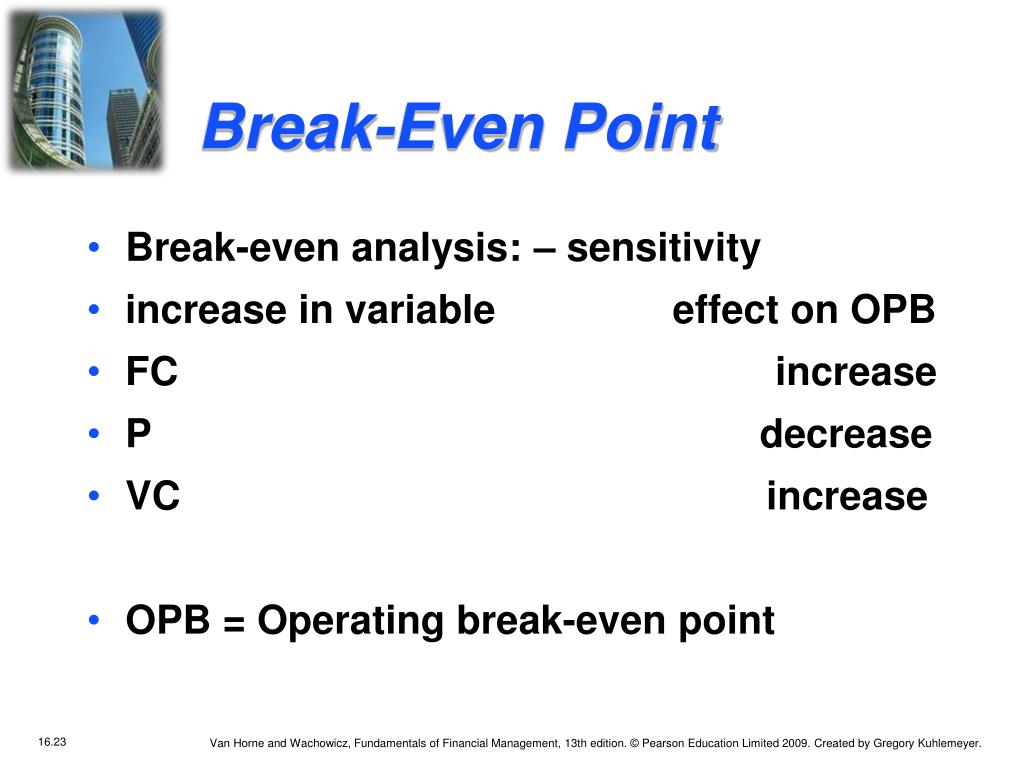 Break-Even Point

• Break-even analysis: – sensitivity
• increase in variable effect on OPB
• FC increase
• P decrease
• VC increase

• OPB = Operating break-even point

16.23

Van Horne and Wachowicz, Fundamentals of Financial Management, 13th edition. © Pearson Education Limited 2009. Created by Gregory Kuhlemeyer.